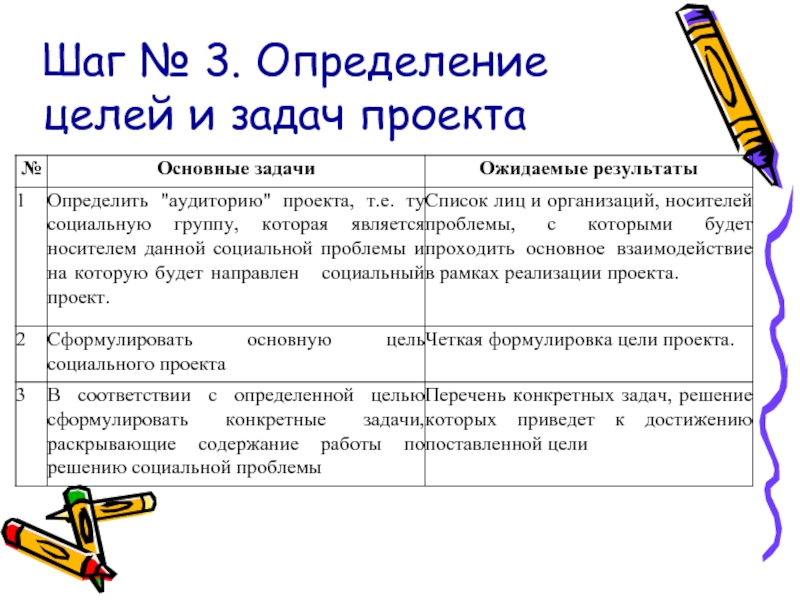 Шаг № 3. Определение целей и задач проекта

| № | Основные задачи | Ожидаемые результаты |
|---|---|---|
| 1 | Определить "аудиторию" проекта, т.е. ту социальную группу, которая является носителем данной социальной проблемы и на которую будет направлен социальный проект. | Список лиц и организаций, носителей проблемы, с которыми будет проходить основное взаимодействие в рамках реализации проекта. |
| 2 | Сформулировать основную цель социального проекта | Четкая формулировка цели проекта. |
| 3 | В соответствии с определенной целью сформулировать конкретные задачи, раскрывающие содержание работы по решению социальной проблемы | Перечень конкретных задач, решение которых приведет к достижению поставленной цели |